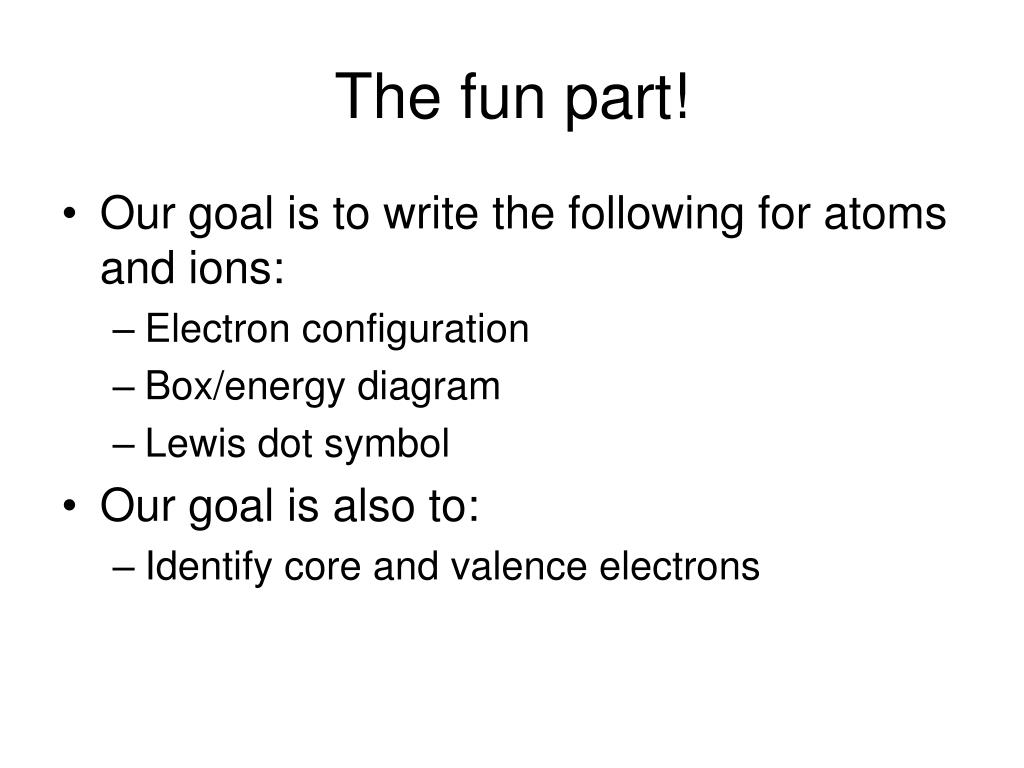 The fun part!

• Our goal is to write the following for atoms and ions:
– Electron configuration
– Box/energy diagram
– Lewis dot symbol
• Our goal is also to:
– Identify core and valence electrons